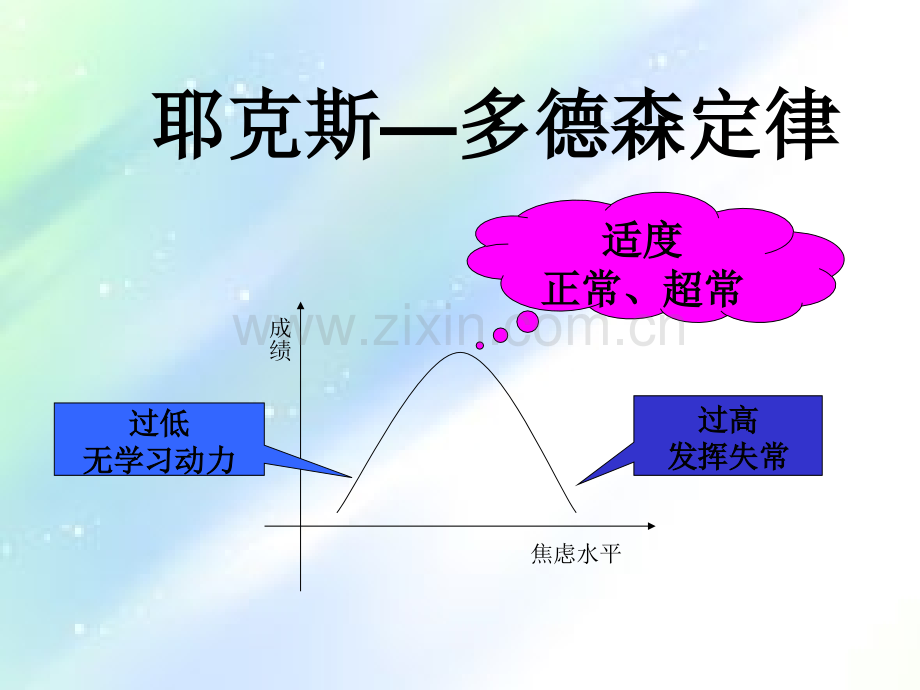 耶克斯—多德森定律

适度
正常、超常

www.zixin.com.cn

成绩

过低
无学习动力

过高
发挥失常

焦虑水平